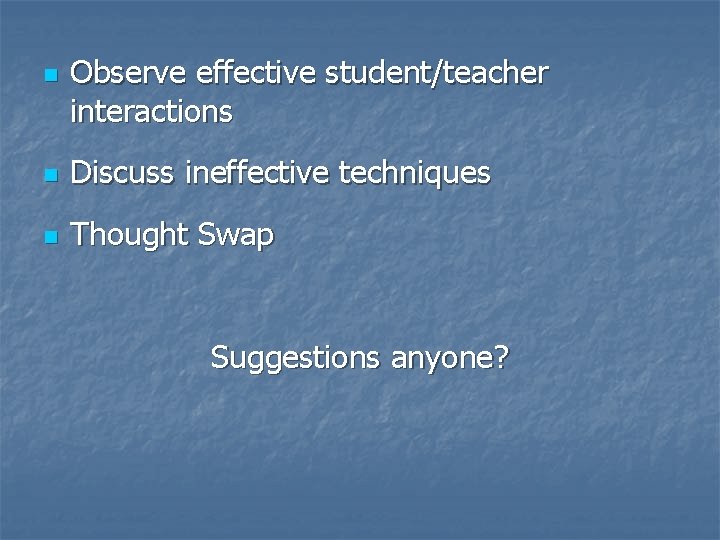 - Observe effective student/teacher interactions
- Discuss ineffective techniques
- Thought Swap

Suggestions anyone?